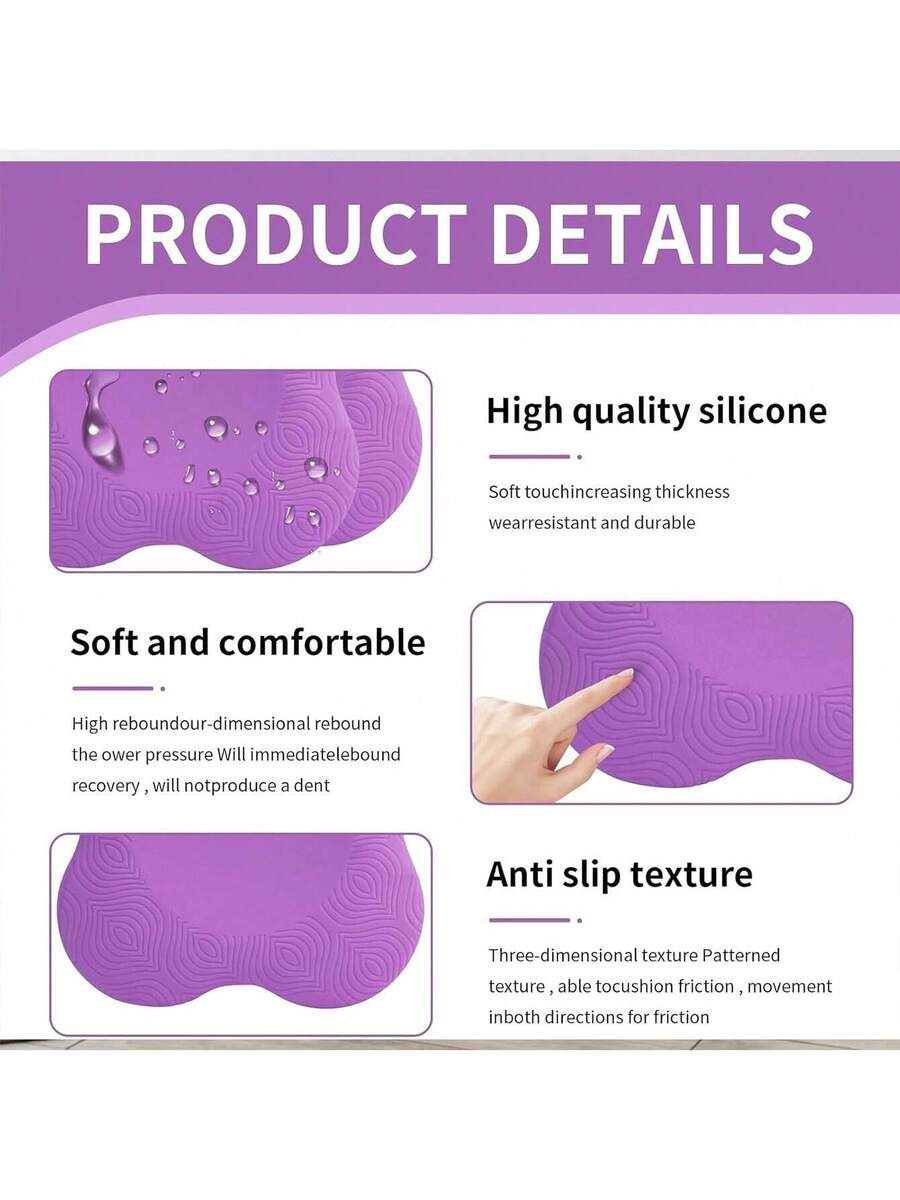 PRODUCT DETAILS

High quality silicone

Soft touchincreasing thickness wearresistant and durable

Soft and comfortable

High reboundour-dimensional rebound the ower pressure Will immediatelebound recovery , will notproduce a dent

Anti slip texture

Three-dimensional texture Patterned texture , able tocushion friction , movement inboth directions for friction